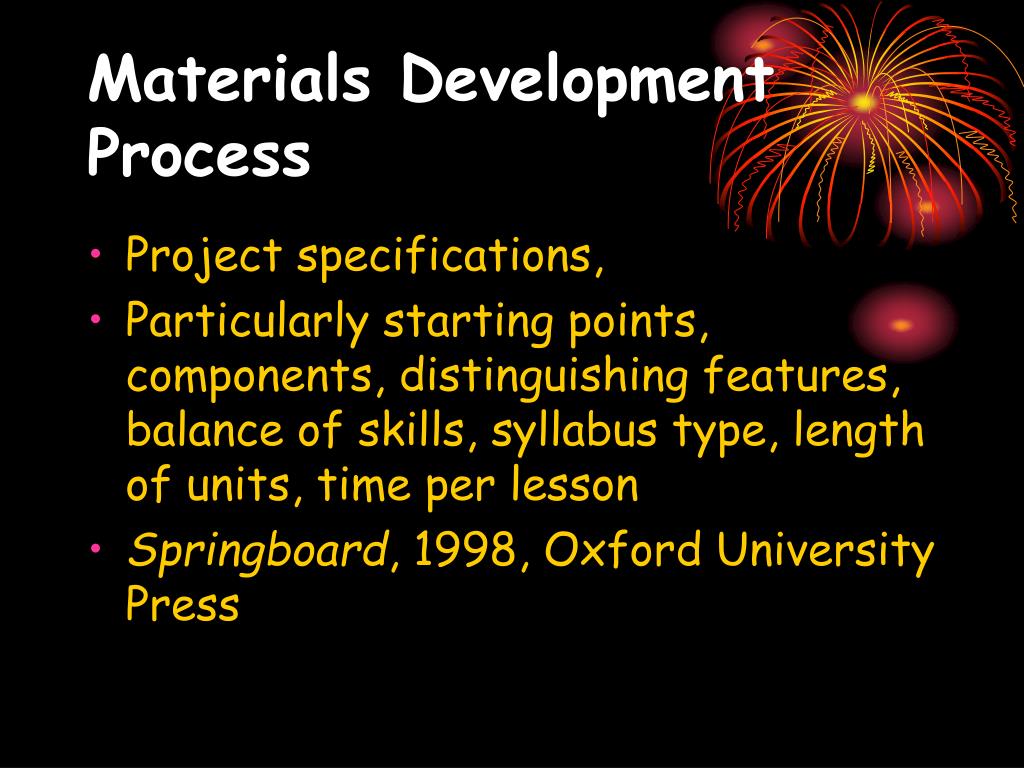 Materials Development Process

• Project specifications,
• Particularly starting points, components, distinguishing features, balance of skills, syllabus type, length of units, time per lesson
• Springboard, 1998, Oxford University Press